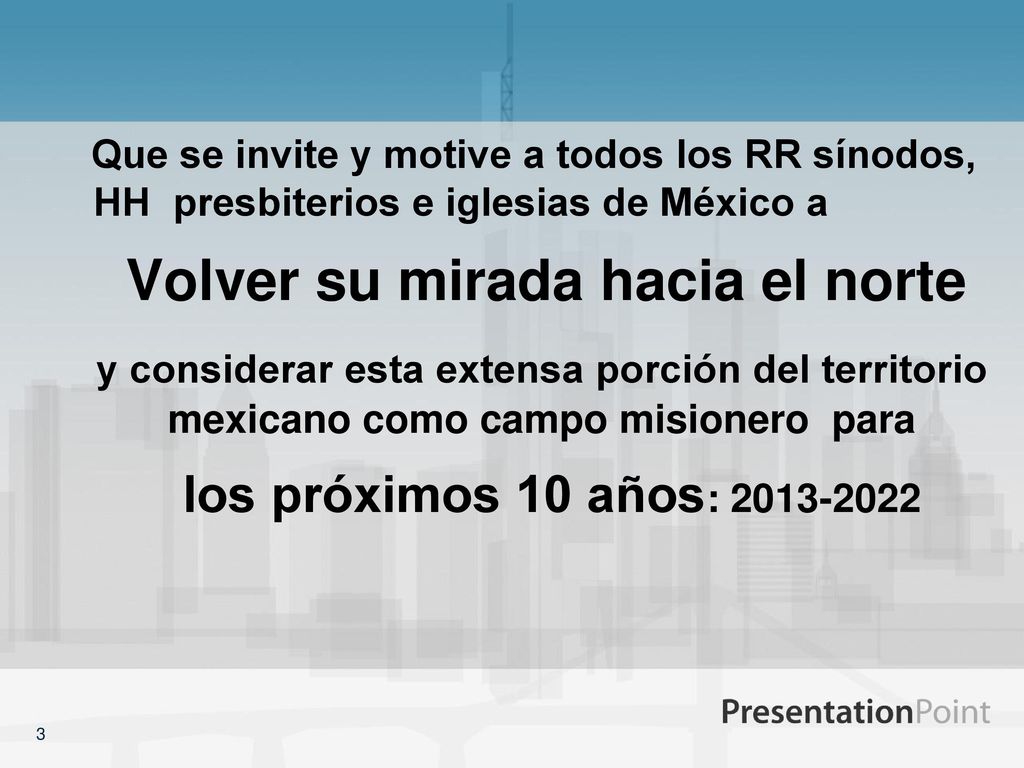 Que se invite y motive a todos los RR sínodos, HH presbiterios e iglesias de México a

Volver su mirada hacia el norte

y considerar esta extensa porción del territorio mexicano como campo misionero para

los próximos 10 años: 2013-2022

PresentationPoint

3